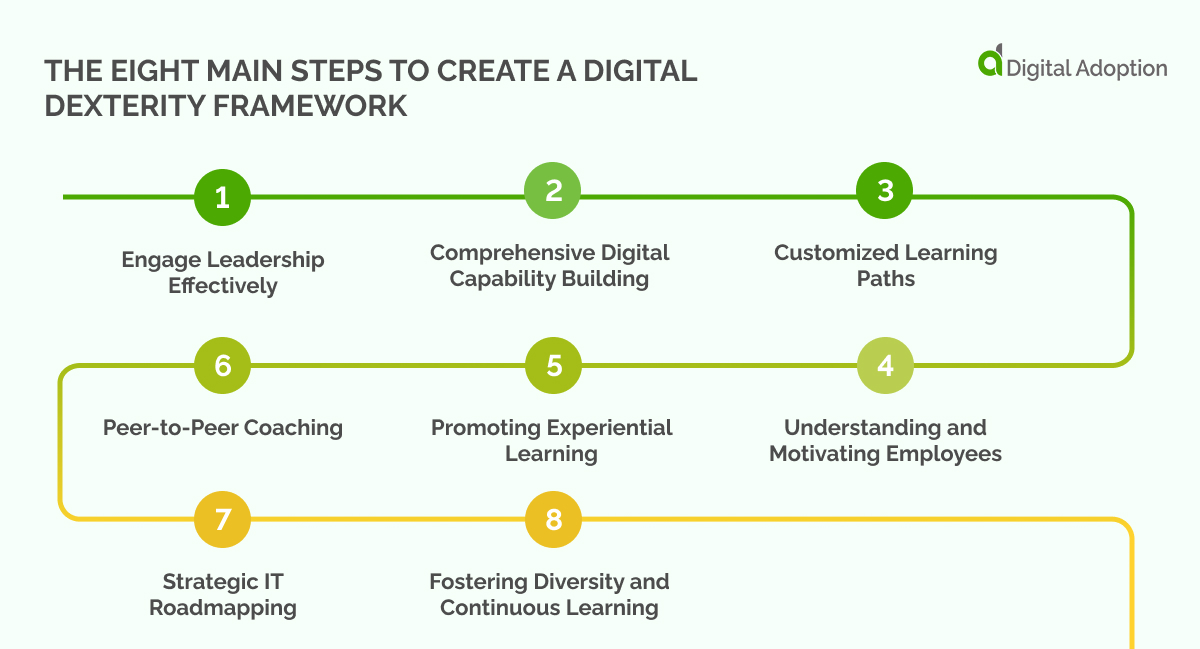 THE EIGHT MAIN STEPS TO CREATE A DIGITAL DEXTERITY FRAMEWORK

Digital Adoption

1
Engage Leadership Effectively

2
Comprehensive Digital Capability Building

3
Customized Learning Paths

6
Peer-to-Peer Coaching

5
Promoting Experiential Learning

4
Understanding and Motivating Employees

7
Strategic IT Roadmapping

8
Fostering Diversity and Continuous Learning